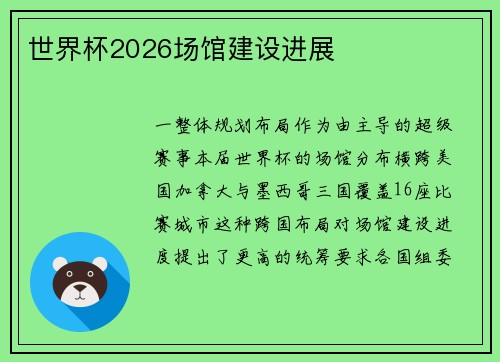 世界杯2026场馆建设进展

一整体规划布局作为由主导的超级赛事本届世界杯的场馆分布横跨美国加拿大与墨西哥三国覆盖16座比赛城市这种跨国布局对场馆建设进度提出了更高的统筹要求各国组委